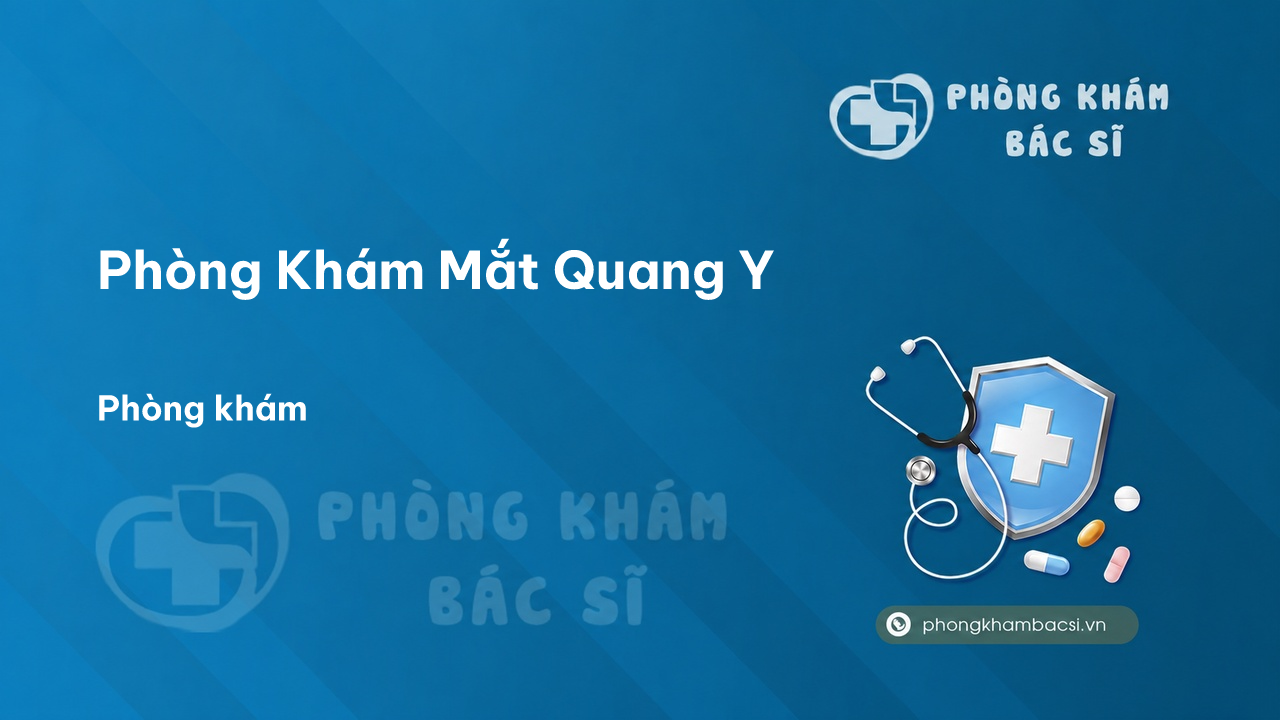 PHÒNG KHÁM BÁC SĨ

Phòng Khám Mắt Quang Y

Phòng khám

PHÒNG KHÁM BÁC SĨ

phongkhambacsi.vn